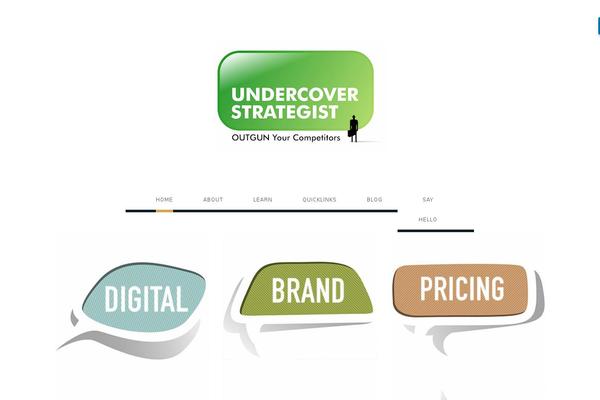 UNDERCOVER STRATEGIST
OUTGUN Your Competitors

HOME ABOUT LEARN QUICKLINKS BLOG SAY HELLO

DIGITAL

BRAND

PRICING